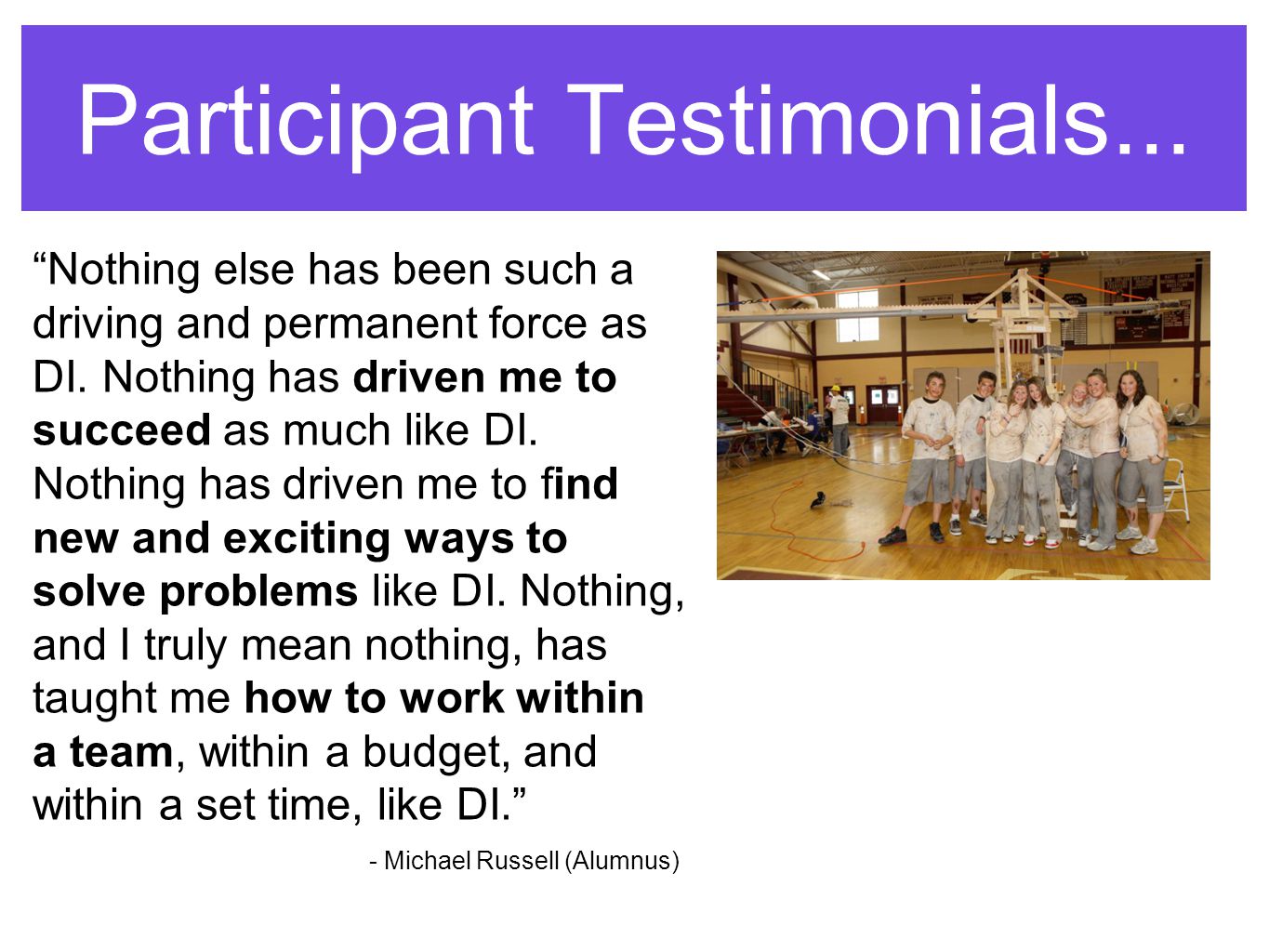 Participant Testimonials...

“Nothing else has been such a driving and permanent force as DI. Nothing has driven me to succeed as much like DI. Nothing has driven me to find new and exciting ways to solve problems like DI. Nothing, and I truly mean nothing, has taught me how to work within a team, within a budget, and within a set time, like DI.”

- Michael Russell (Alumnus)